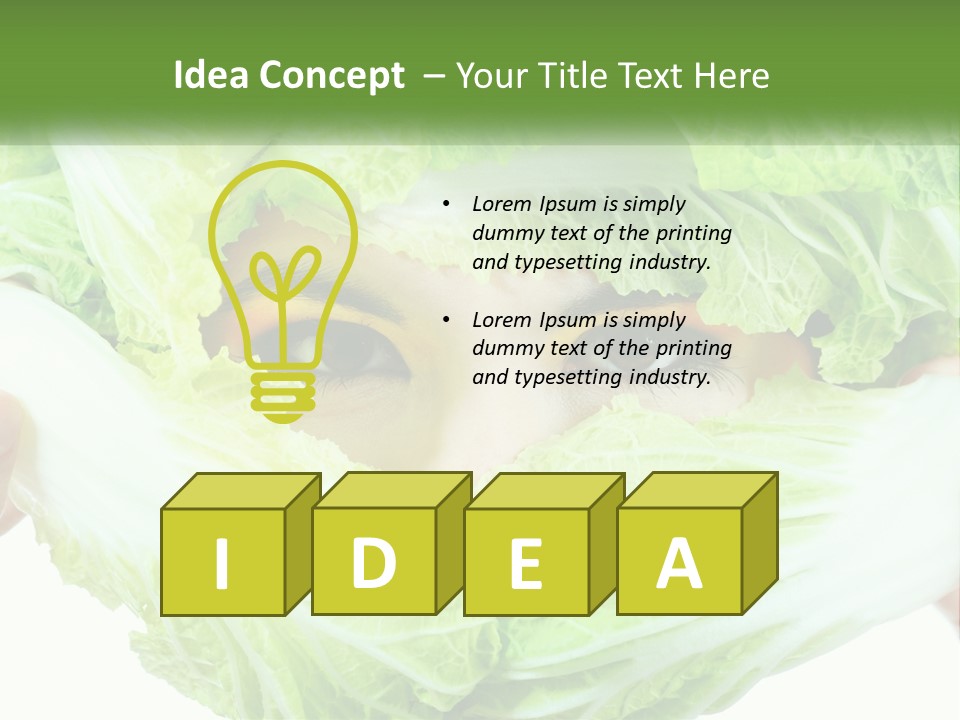 Idea Concept – Your Title Text Here

• Lorem Ipsum is simply dummy text of the printing and typesetting industry.

• Lorem Ipsum is simply dummy text of the printing and typesetting industry.

I D E A